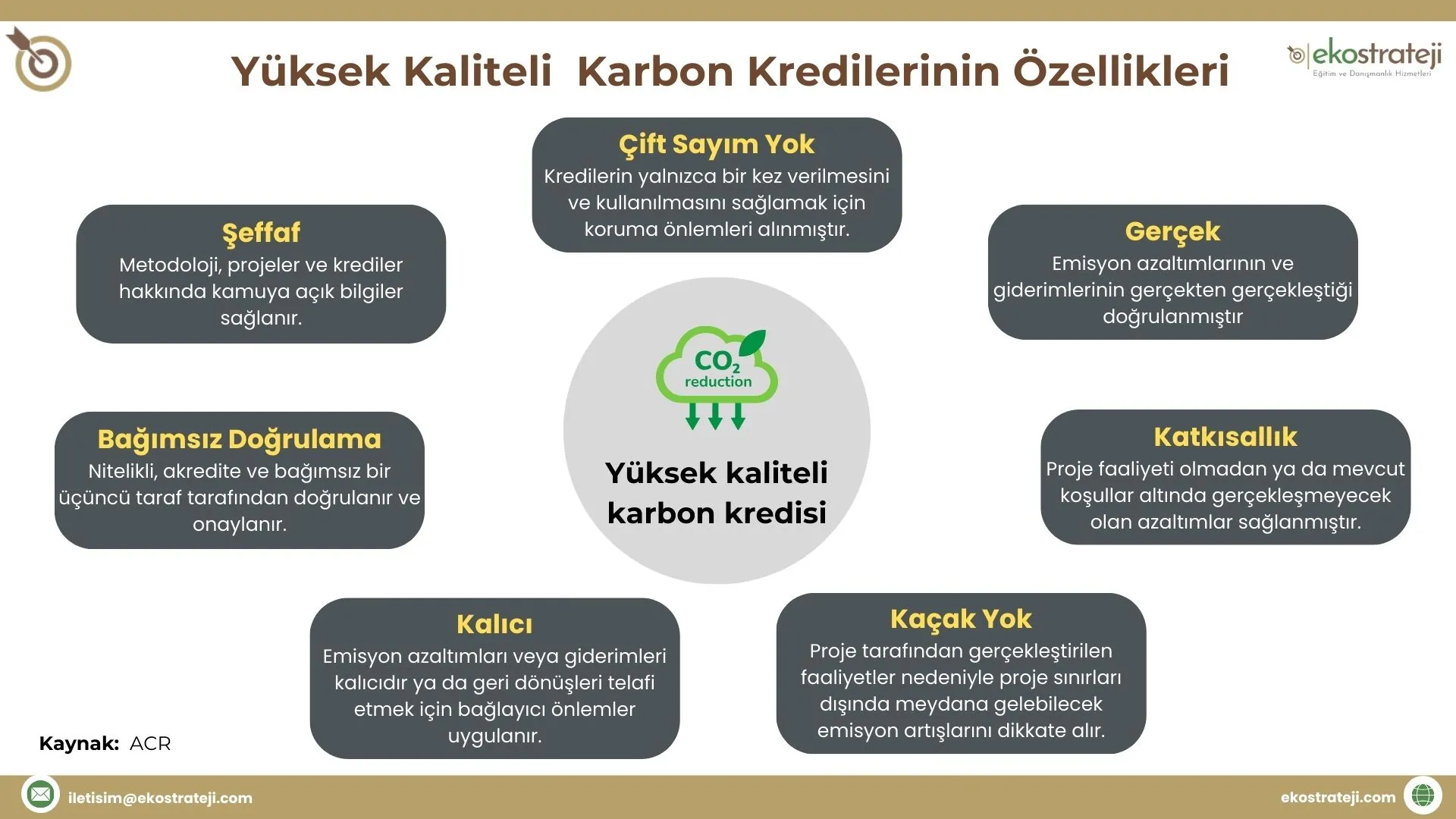 Yüksek Kaliteli Karbon Kredilerinin Özellikleri

ekostrateji
Eğitim ve Danışmanlık Hizmetleri

Çift Sayım Yok
Kredilerin yalnızca bir kez verilmesini ve kullanılmasını sağlamak için koruma önlemleri alınmıştır.

Şeffaf
Metodoloji, projeler ve krediler hakkında kamuya açık bilgiler sağlanır.

Gerçek
Emisyon azaltımlarının ve giderimlerinin gerçekten gerçekleştiği doğrulanmıştır

$CO_2$
reduction

Yüksek kaliteli karbon kredisi

Bağımsız Doğrulama
Nitelikli, akredite ve bağımsız bir üçüncü taraf tarafından doğrulanır ve onaylanır.

Katkısallık
Proje faaliyeti olmadan ya da mevcut koşullar altında gerçekleşmeyecek olan azaltımlar sağlanmıştır.

Kalıcı
Emisyon azaltımları veya giderimleri kalıcıdır ya da geri dönüşleri telafi etmek için bağlayıcı önlemler uygulanır.

Kaçak Yok
Proje tarafından gerçekleştirilen faaliyetler nedeniyle proje sınırları dışında meydana gelebilecek emisyon artışlarını dikkate alır.

Kaynak: ACR

iletisim@ekostrateji.com

ekostrateji.com